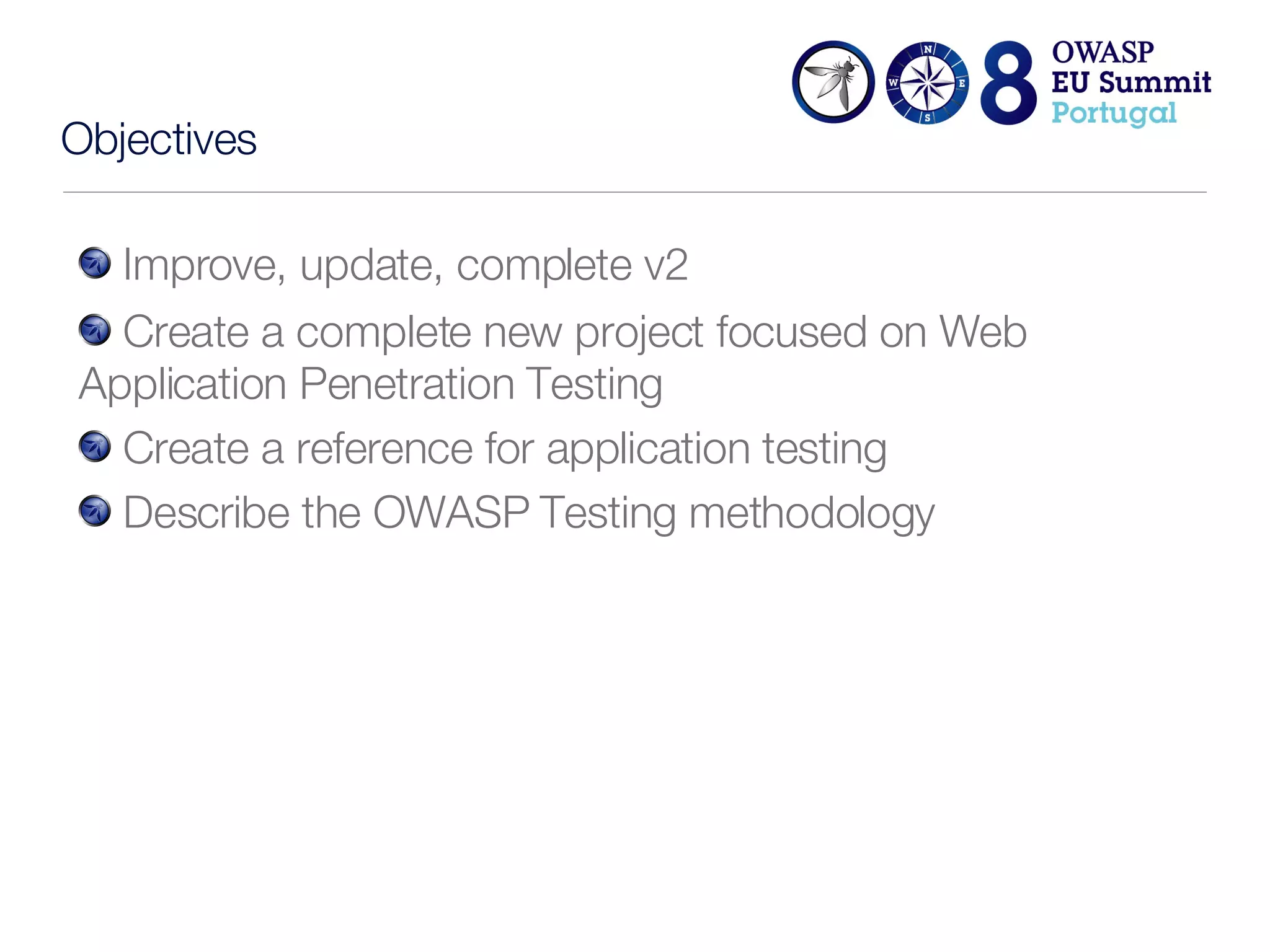 N
W E
S
8 OWASP
EU Summit
Portugal

Objectives

Improve, update, complete v2

Create a complete new project focused on Web Application Penetration Testing

Create a reference for application testing

Describe the OWASP Testing methodology